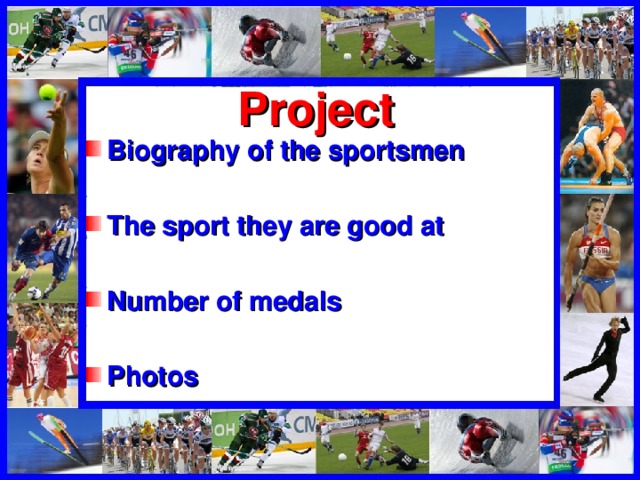 Project

Biography of the sportsmen

The sport they are good at

Number of medals

Photos